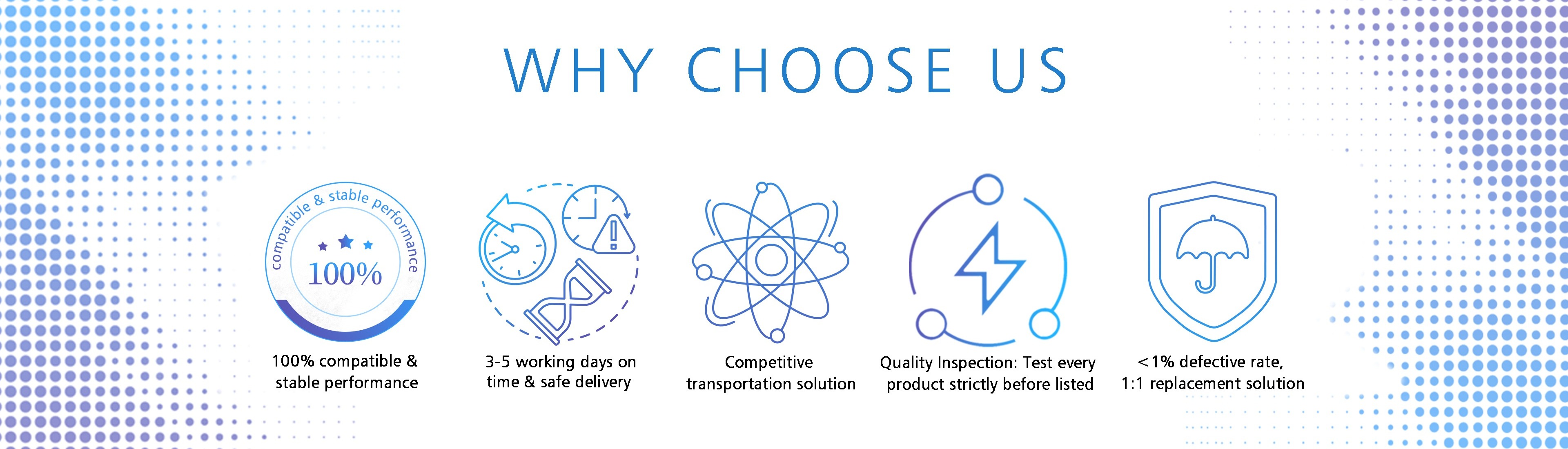 WHY CHOOSE US

compatible & stable performance

100%

100% compatible & stable performance

3-5 working days on time & safe delivery

Competitive transportation solution

Quality Inspection: Test every product strictly before listed

<1% defective rate, 1:1 replacement solution